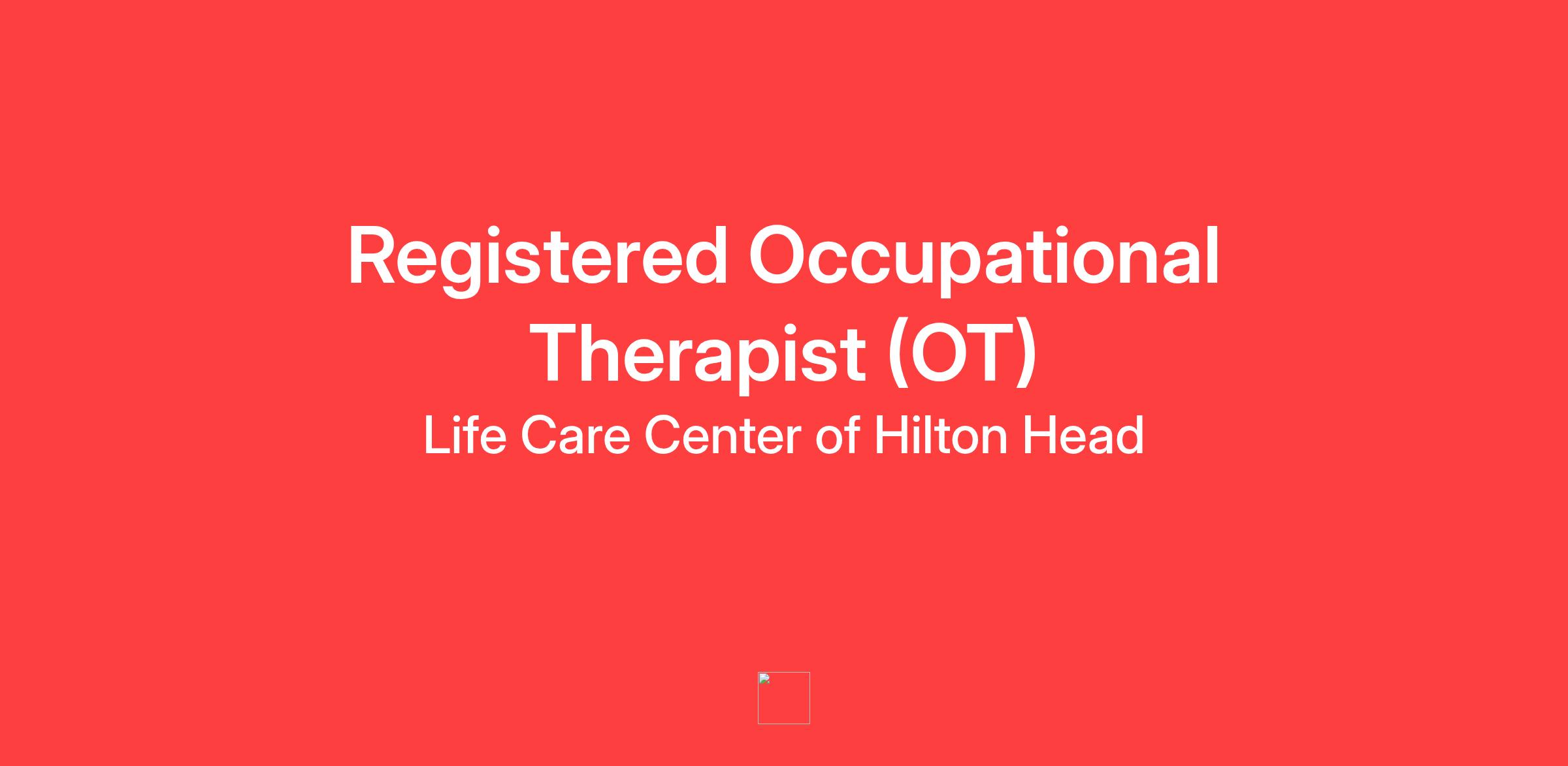 Registered Occupational Therapist (OT)

Life Care Center of Hilton Head